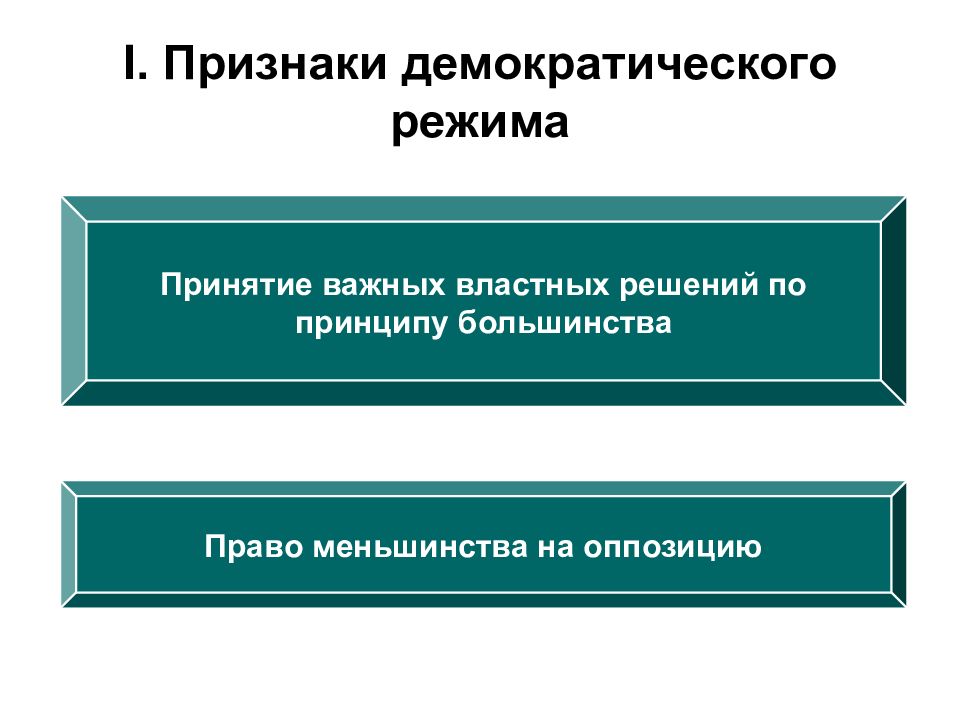 I. Признаки демократического режима

Принятие важных властных решений по принципу большинства

Право меньшинства на оппозицию